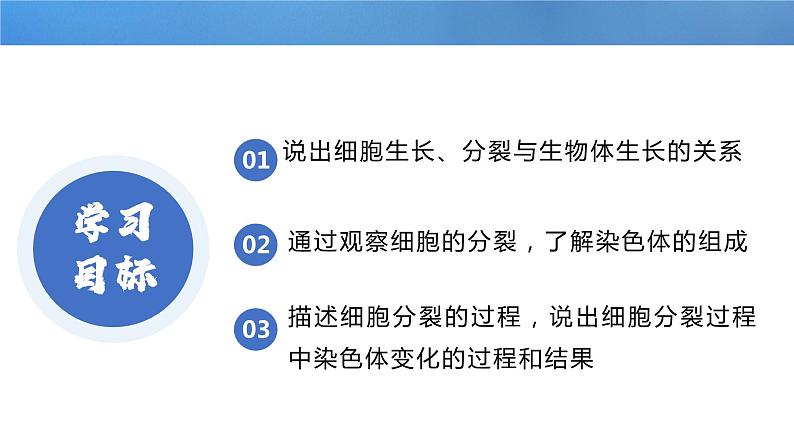 学习目标

01 说出细胞生长、分裂与生物体生长的关系

02 通过观察细胞的分裂，了解染色体的组成

03 描述细胞分裂的过程，说出细胞分裂过程中染色体变化的过程和结果